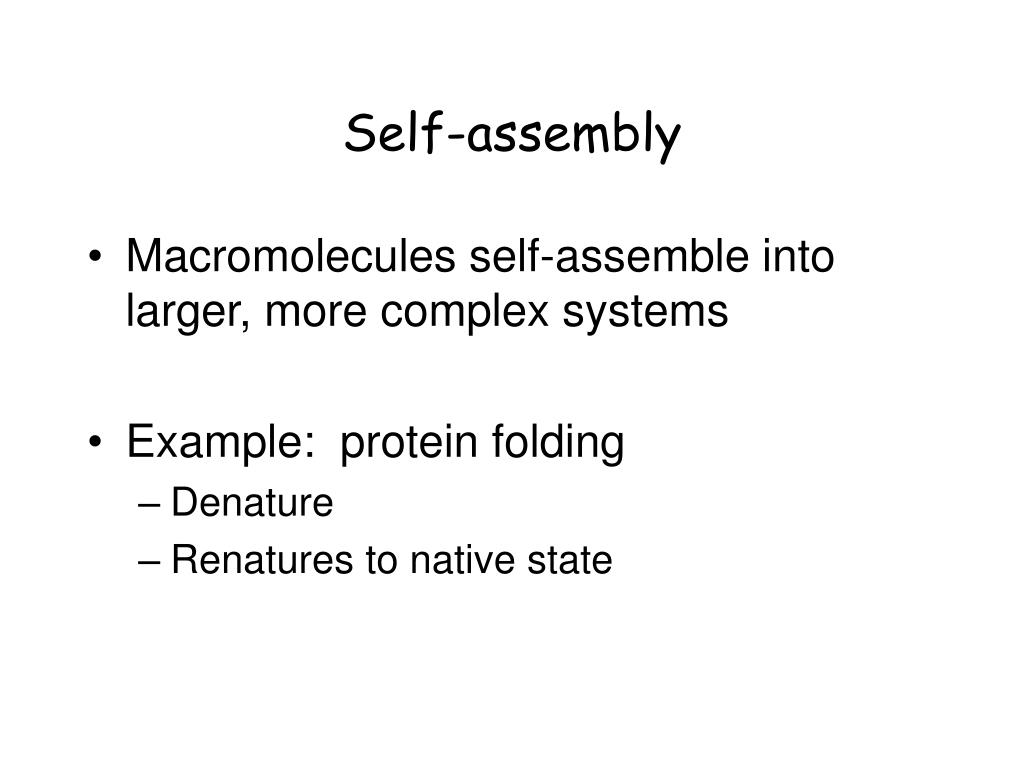 Self-assembly

• Macromolecules self-assemble into larger, more complex systems

• Example: protein folding
– Denature
– Renatures to native state